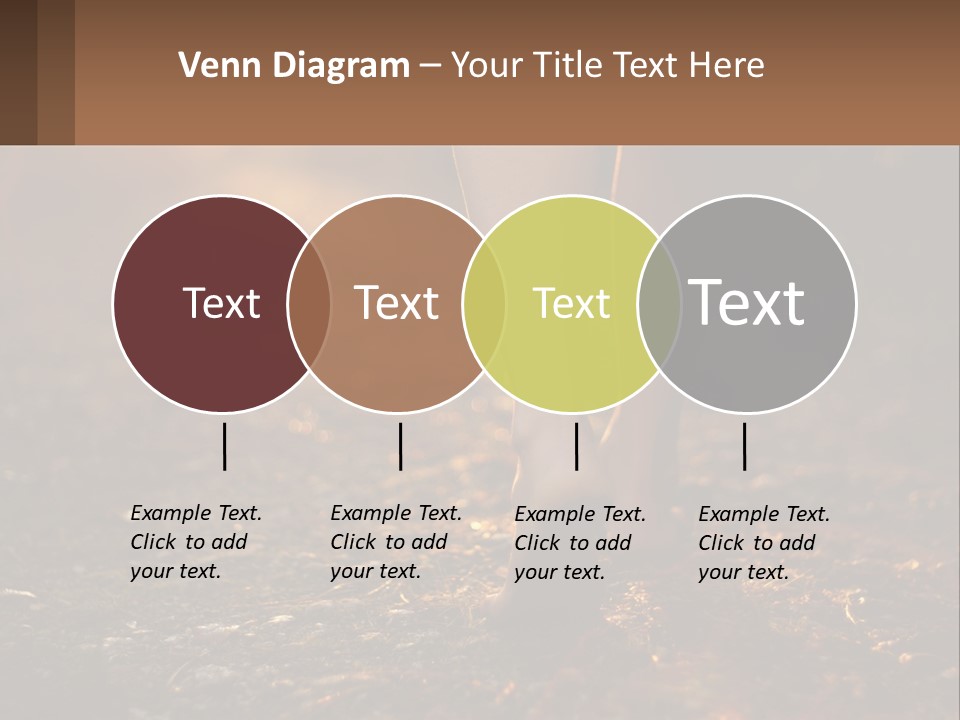 Venn Diagram – Your Title Text Here

Text

Text

Text

Text

Example Text. Click to add your text.

Example Text. Click to add your text.

Example Text. Click to add your text.

Example Text. Click to add your text.